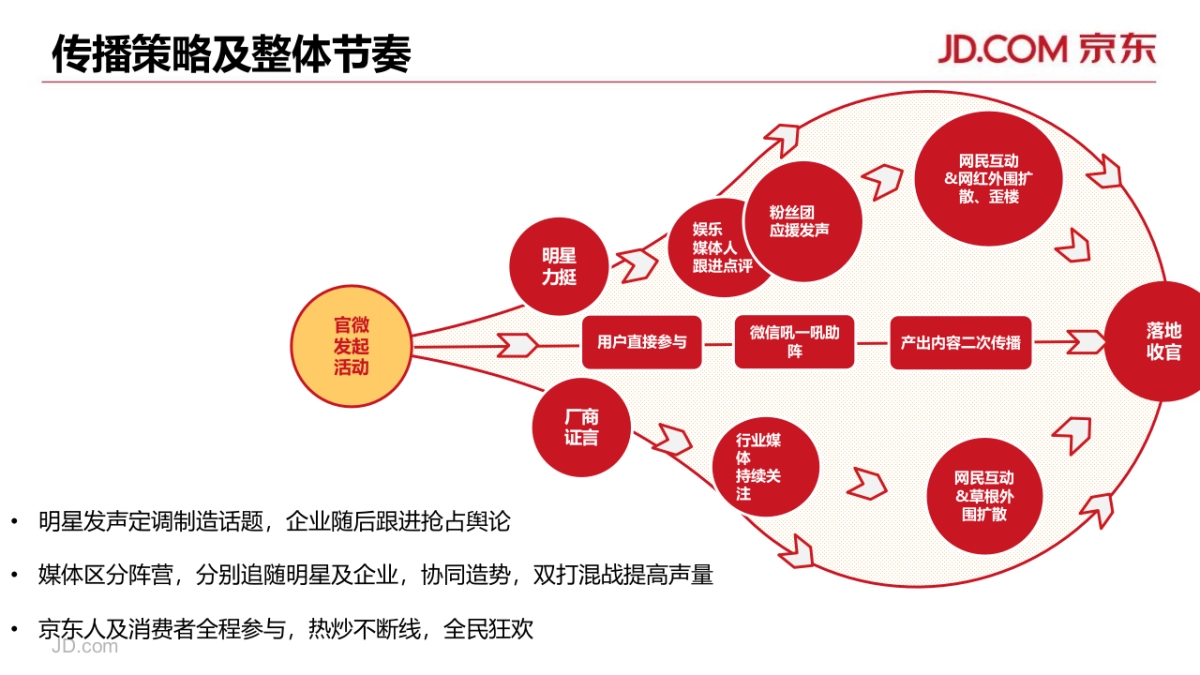 传播策略及整体节奏

JD.COM 京东

官微发起活动

明星力挺

娱乐媒体人跟进点评

粉丝团应援发声

网民互动&网红外围扩散、歪楼

用户直接参与

微信吼一吼助阵

产出内容二次传播

落地收官

厂商证言

行业媒体持续关注

网民互动&草根外围扩散

• 明星发声定调制造话题，企业随后跟进抢占舆论

• 媒体区分阵营，分别追随明星及企业，协同造势，双打混战提高声量

• 京东人及消费者全程参与，热炒不断线，全民狂欢

JD.com